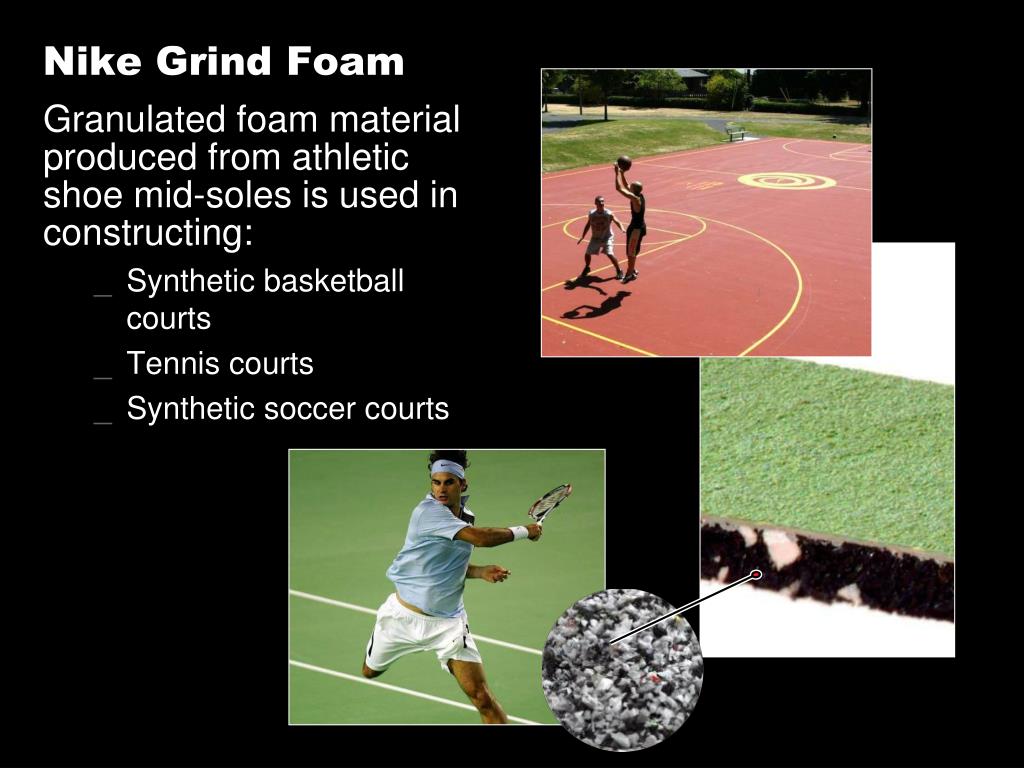 Nike Grind Foam

Granulated foam material produced from athletic shoe mid-soles is used in constructing:

_ Synthetic basketball courts
_ Tennis courts
_ Synthetic soccer courts